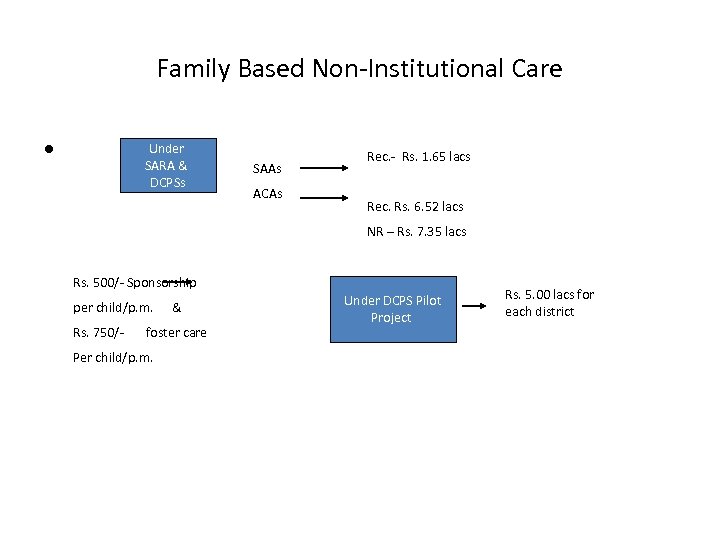 Family Based Non-Institutional Care

•

Under SARA & DCPSs

SAAs

ACAs

Rec.- Rs. 1.65 lacs

Rec. Rs. 6.52 lacs

NR – Rs. 7.35 lacs

Rs. 500/- Sponsorship per child/p.m. &

Rs. 750/- foster care

Per child/p.m.

Under DCPS Pilot Project

Rs. 5.00 lacs for each district